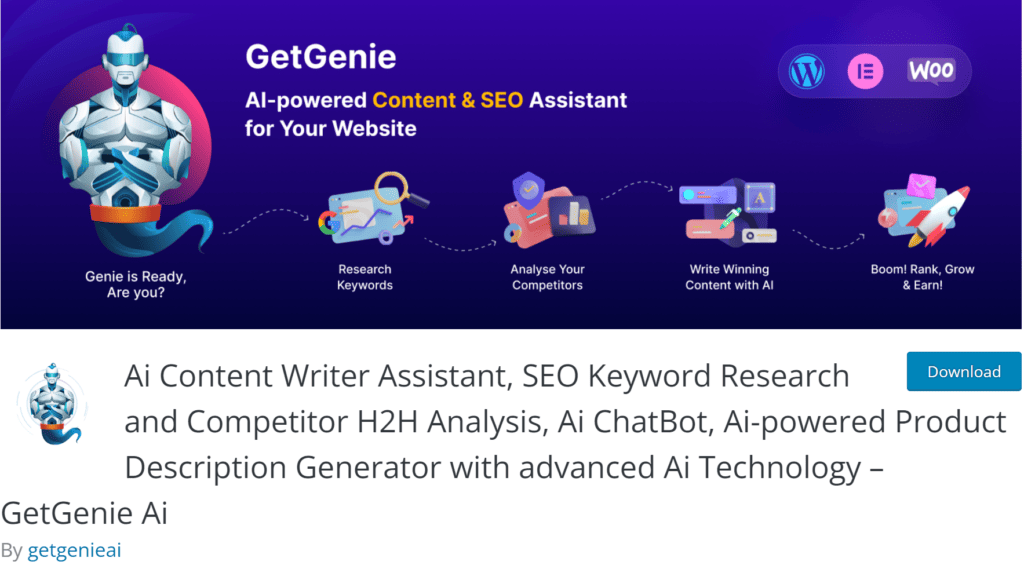 GetGenie

AI-powered Content & SEO Assistant for Your Website

WOO

Genie is Ready, Are you?

Research Keywords

Analyse Your Competitors

Write Winning Content with AI

Boom! Rank, Grow & Earn!

Ai Content Writer Assistant, SEO Keyword Research and Competitor H2H Analysis, Ai ChatBot, Ai-powered Product Description Generator with advanced Ai Technology – GetGenie Ai

Download

By getgenieai